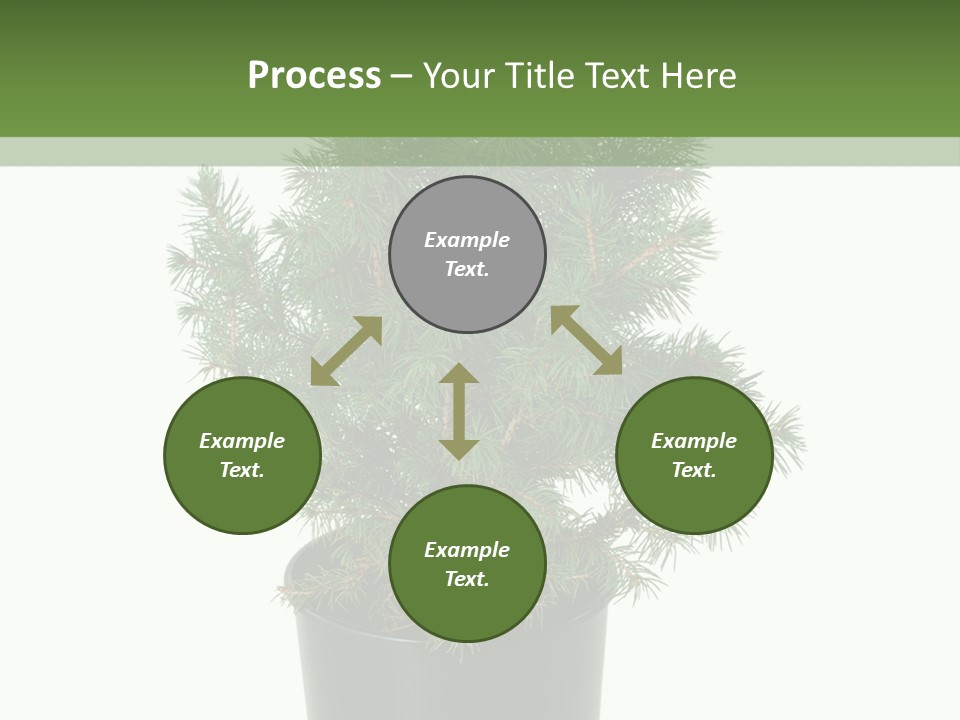 Process – Your Title Text Here

Example Text.

Example Text.

Example Text.

Example Text.